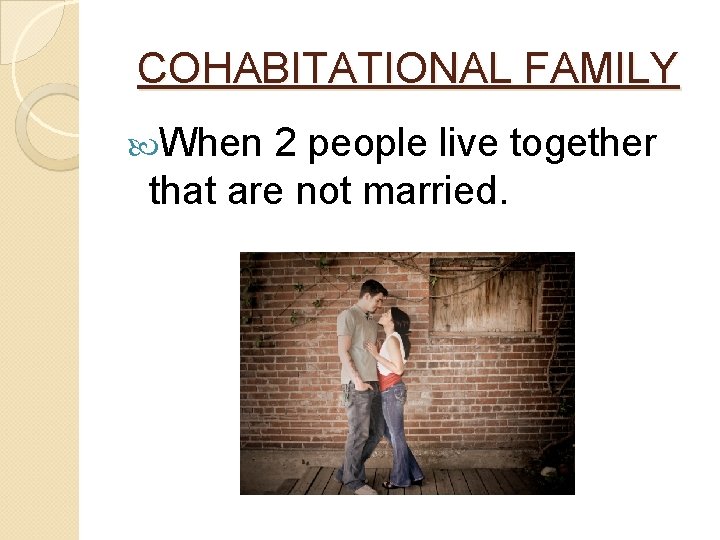 COHABITATIONAL FAMILY

When 2 people live together that are not married.